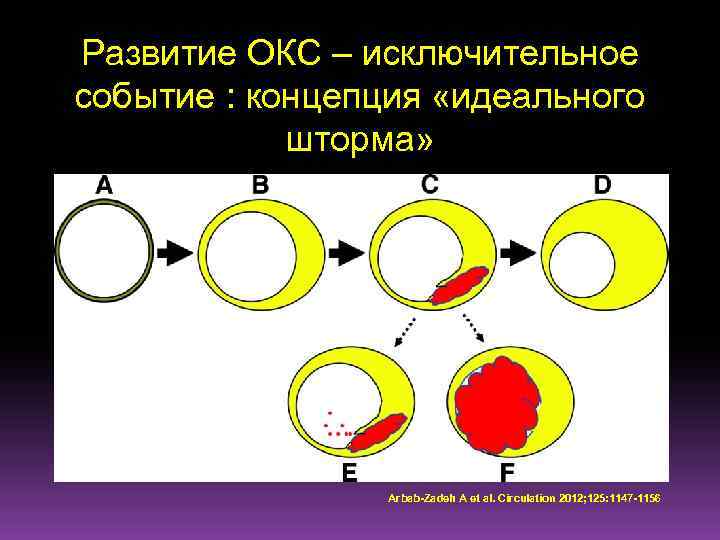 Развитие ОКС – исключительное событие : концепция «идеального шторма»

A

B

C

D

E

F

Arbab-Zadeh A et al. Circulation 2012;125:1147-1156